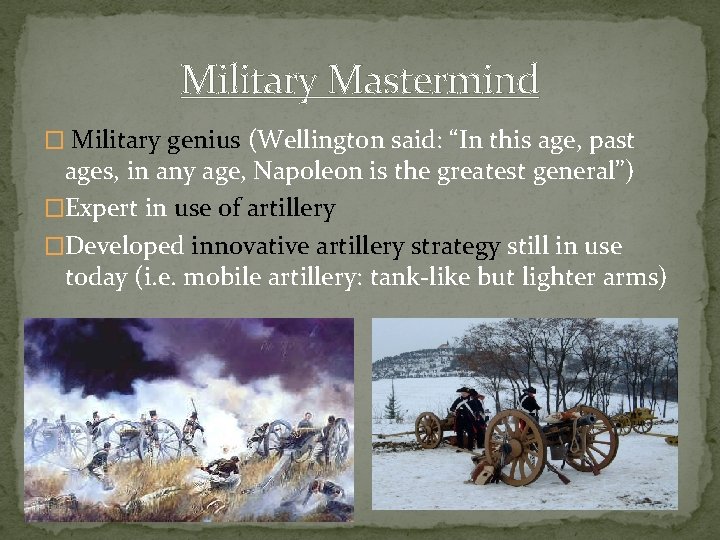 Military Mastermind

□ Military genius (Wellington said: “In this age, past ages, in any age, Napoleon is the greatest general”)

□Expert in use of artillery

□Developed innovative artillery strategy still in use today (i.e. mobile artillery: tank-like but lighter arms)